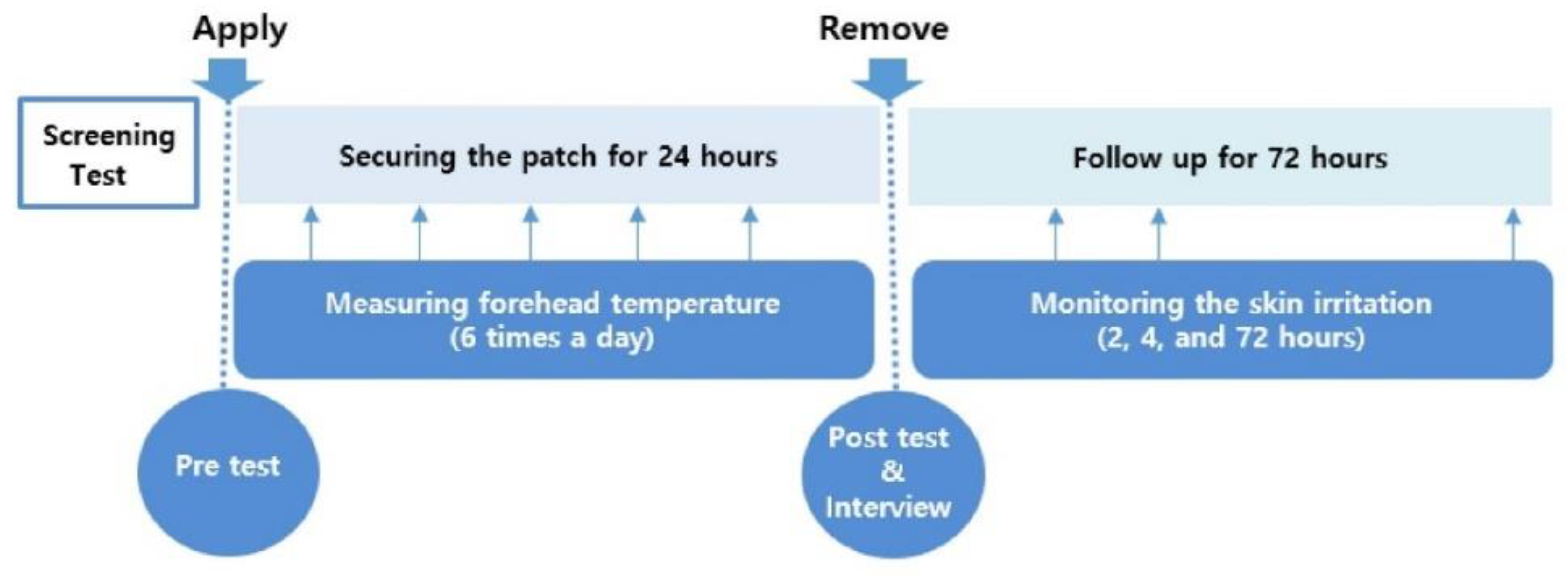 Apply

Remove

Screening Test

Securing the patch for 24 hours

Follow up for 72 hours

Measuring forehead temperature (6 times a day)

Monitoring the skin irritation (2, 4, and 72 hours)

Pre test

Post test & Interview